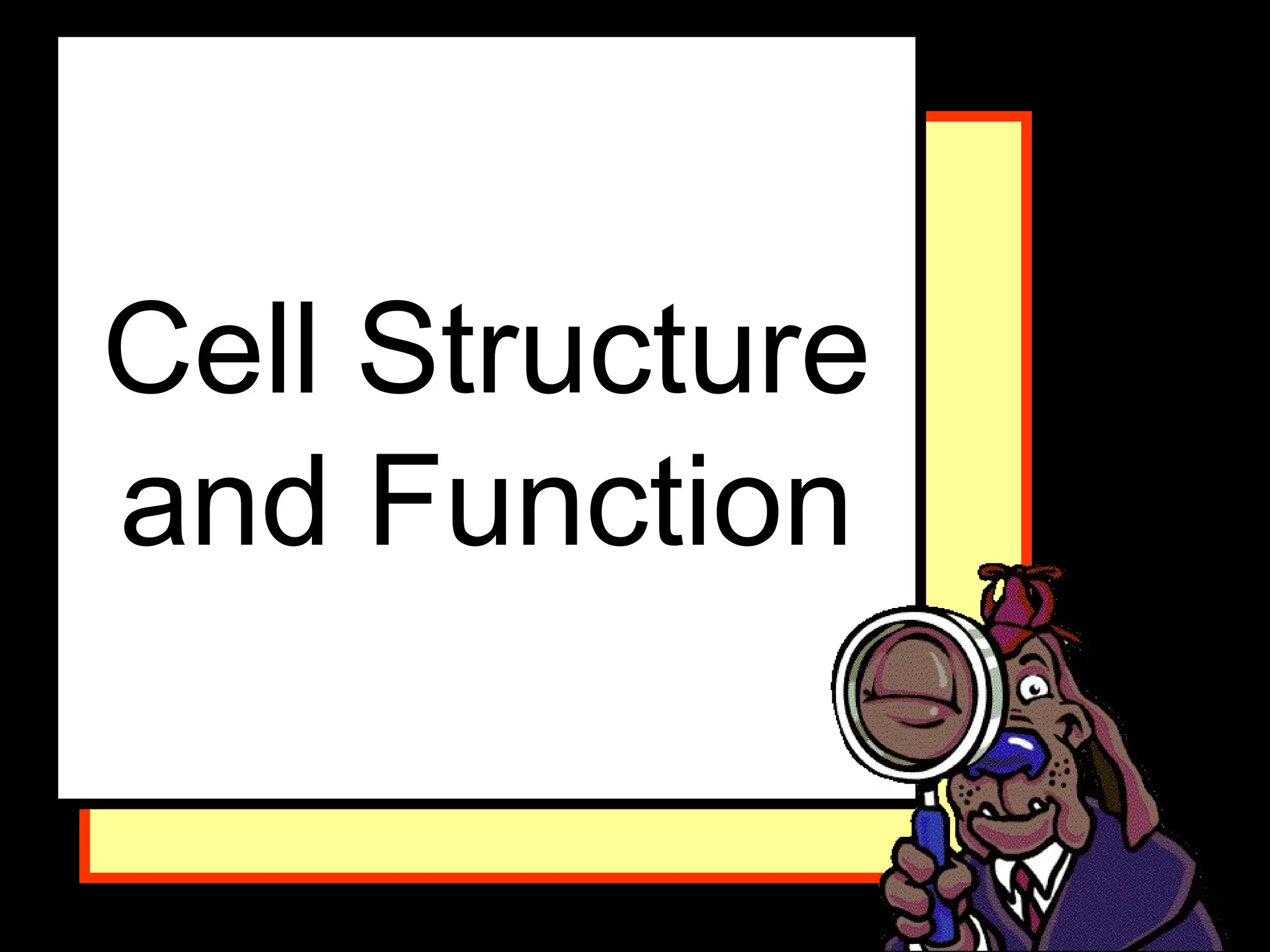 Cell Structure and Function